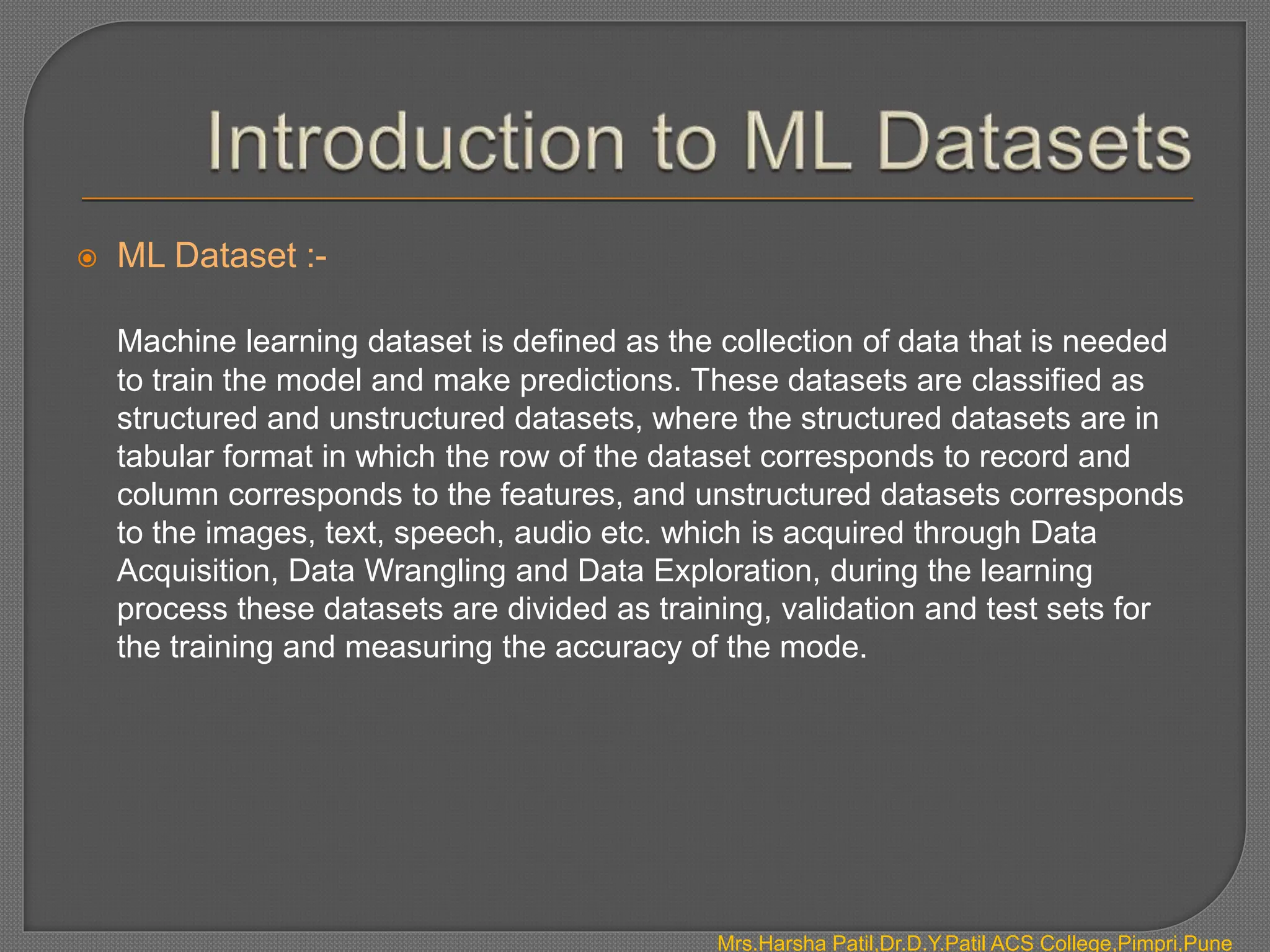 Introduction to ML Datasets

ML Dataset :-

Machine learning dataset is defined as the collection of data that is needed to train the model and make predictions. These datasets are classified as structured and unstructured datasets, where the structured datasets are in tabular format in which the row of the dataset corresponds to record and column corresponds to the features, and unstructured datasets corresponds to the images, text, speech, audio etc. which is acquired through Data Acquisition, Data Wrangling and Data Exploration, during the learning process these datasets are divided as training, validation and test sets for the training and measuring the accuracy of the mode.

Mrs.Harsha Patil,Dr.D.Y.Patil ACS College,Pimpri,Pune